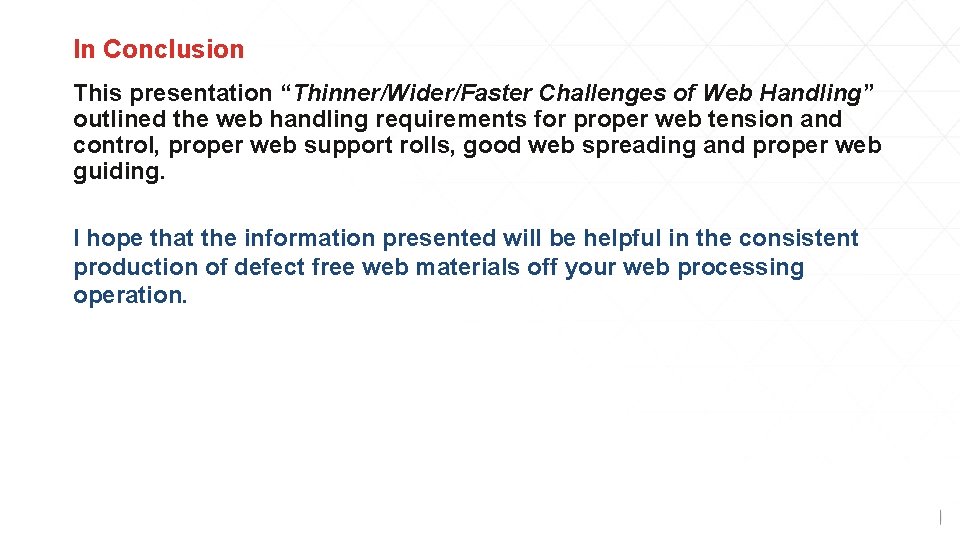 In Conclusion

This presentation “Thinner/Wider/Faster Challenges of Web Handling” outlined the web handling requirements for proper web tension and control, proper web support rolls, good web spreading and proper web guiding.

I hope that the information presented will be helpful in the consistent production of defect free web materials off your web processing operation.